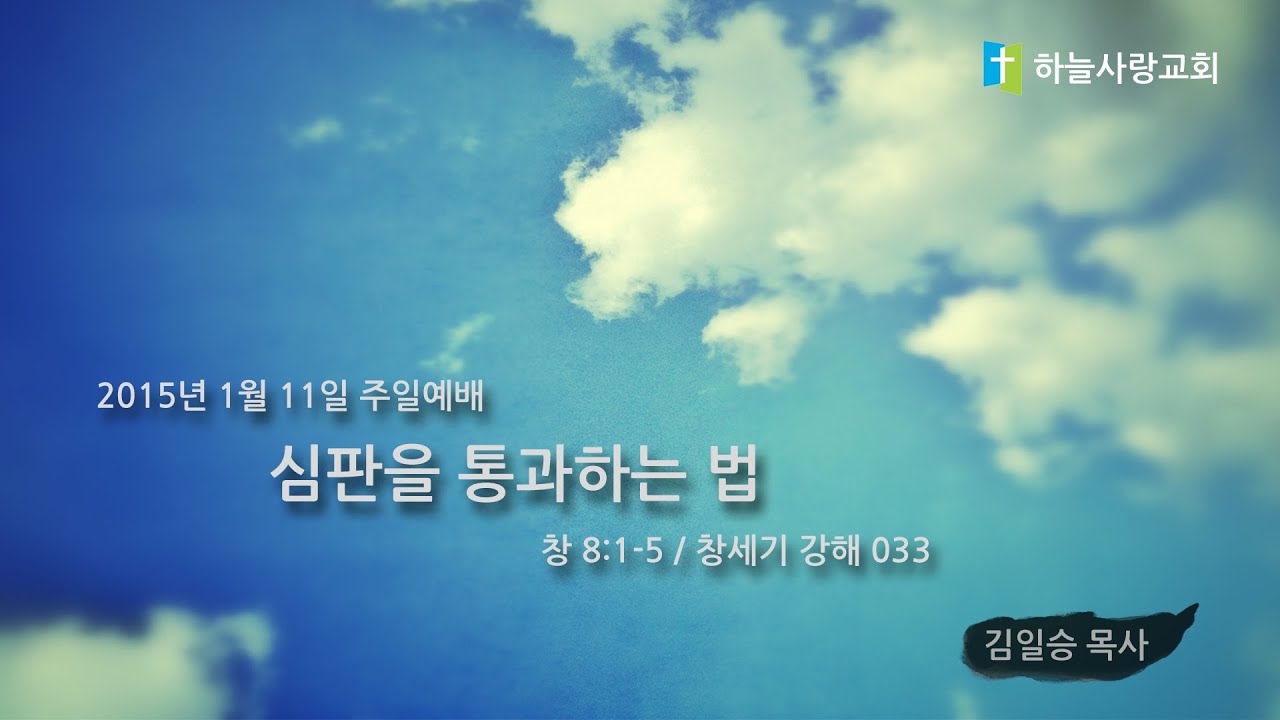 하늘사랑교회

2015년 1월 11일 주일예배

심판을 통과하는 법

창 8:1-5 / 창세기 강해 033

김일승 목사